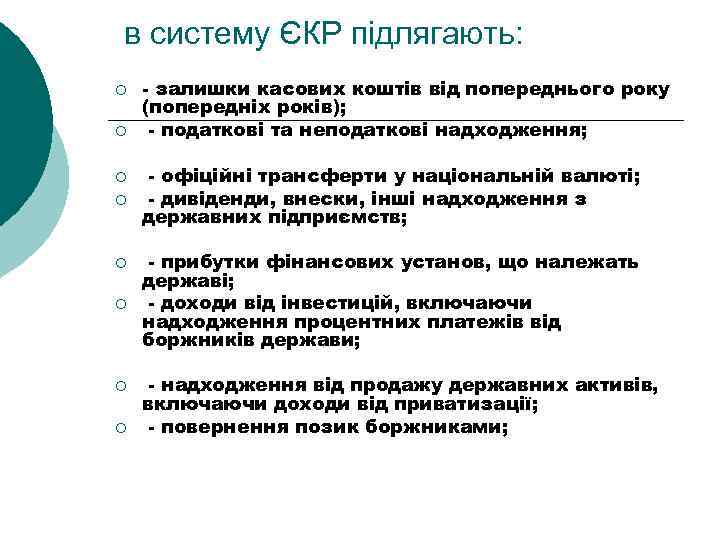 в систему ЄКР підлягають:

- залишки касових коштів від попереднього року (попередніх років);
- податкові та неподаткові надходження;
- офіційні трансферти у національній валюті;
- дивіденди, внески, інші надходження з державних підприємств;
- прибутки фінансових установ, що належать державі;
- доходи від інвестицій, включаючи надходження процентних платежів від боржників держави;
- надходження від продажу державних активів, включаючи доходи від приватизації;
- повернення позик боржниками;